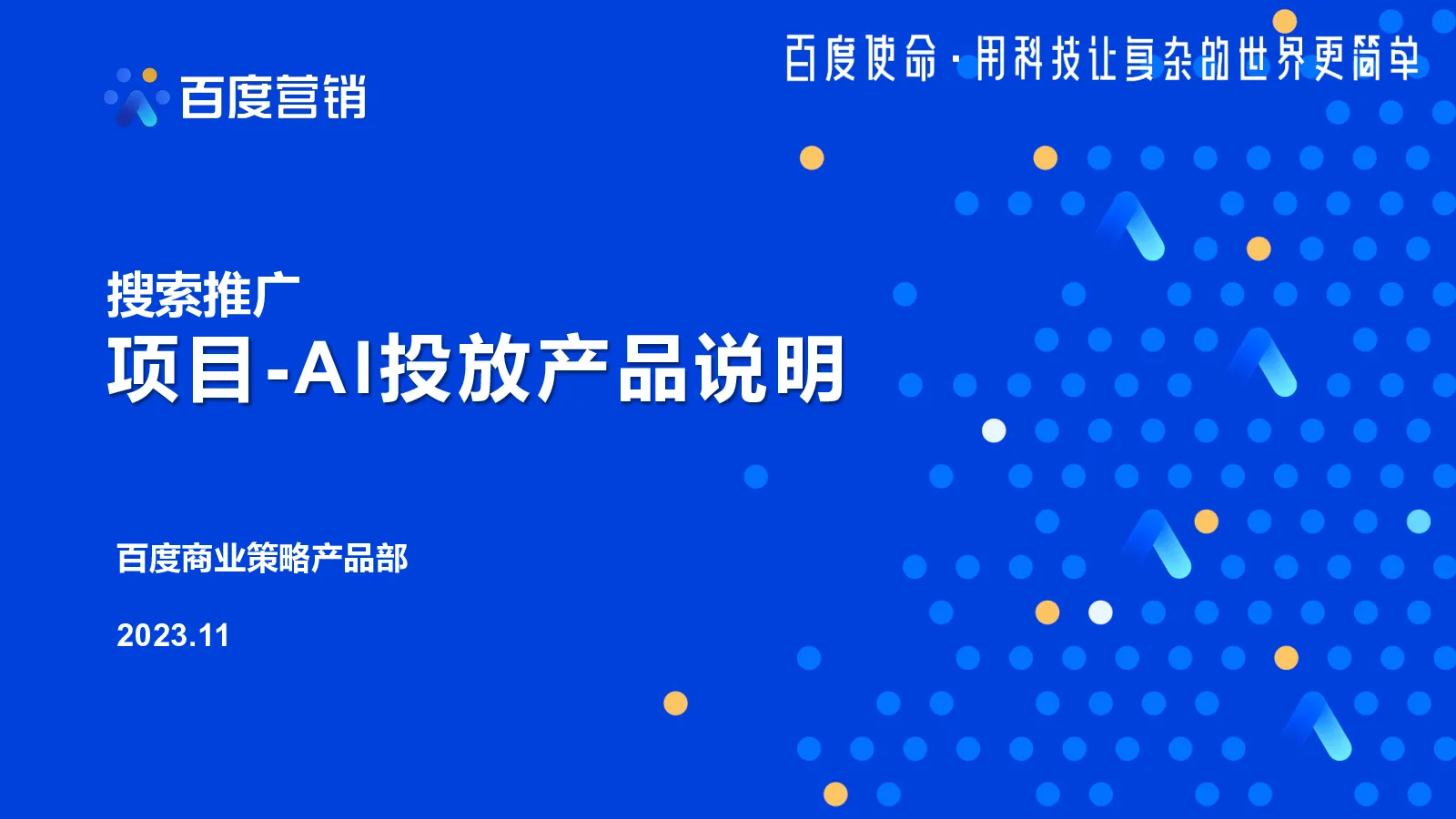 百度营销

百度使命·用科技让复杂的世界更简单

搜索推广
项目-AI投放产品说明

百度商业策略产品部

2023.11